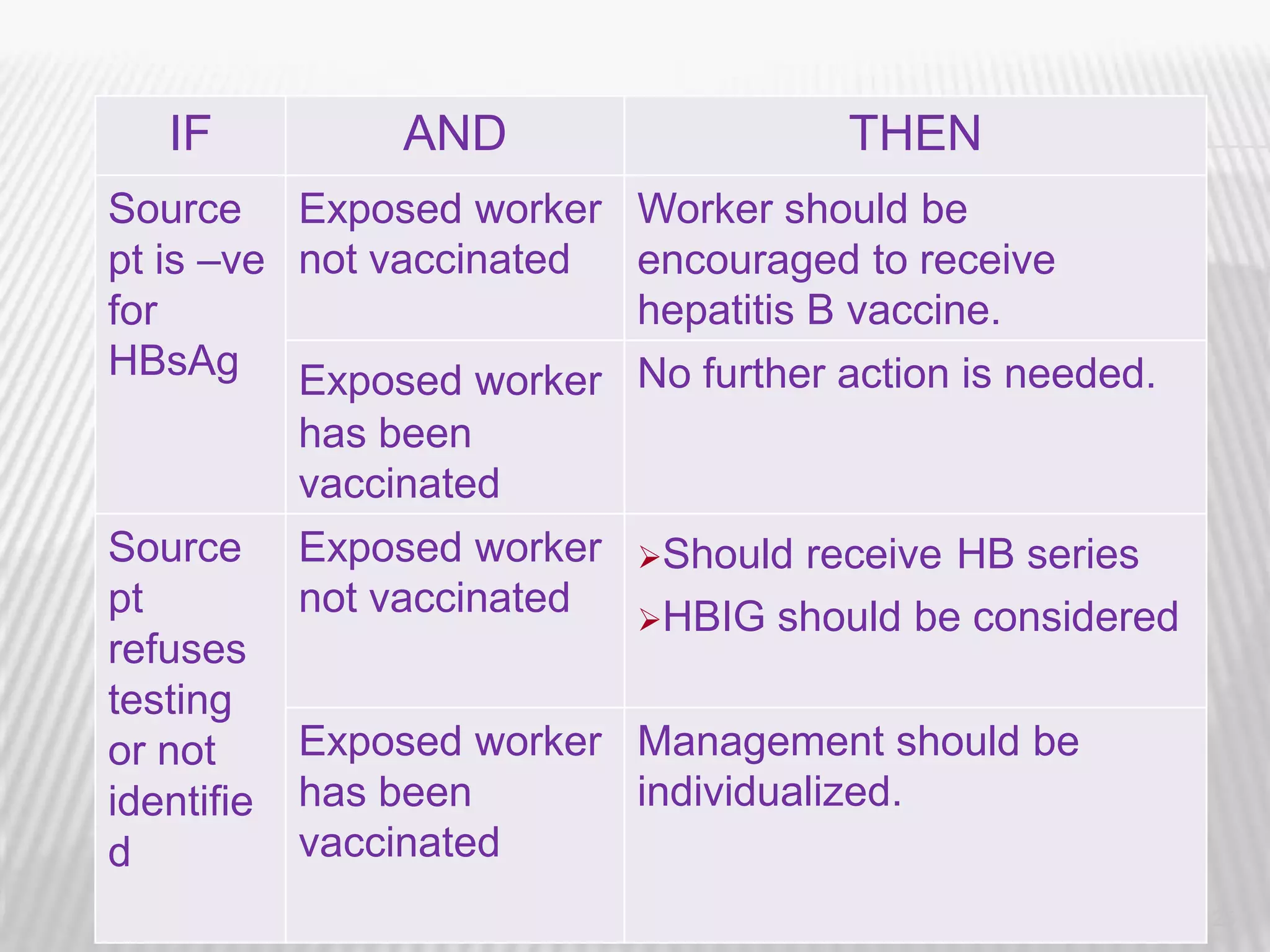 | IF | AND | THEN |
|---|---|---|
| Source pt is –ve for HBsAg | Exposed worker not vaccinated | Worker should be encouraged to receive hepatitis B vaccine. |
| | Exposed worker has been vaccinated | No further action is needed. |
| Source pt refuses testing or not identified | Exposed worker not vaccinated | ➢Should receive HB series ➢HBIG should be considered |
| | Exposed worker has been vaccinated | Management should be individualized. |